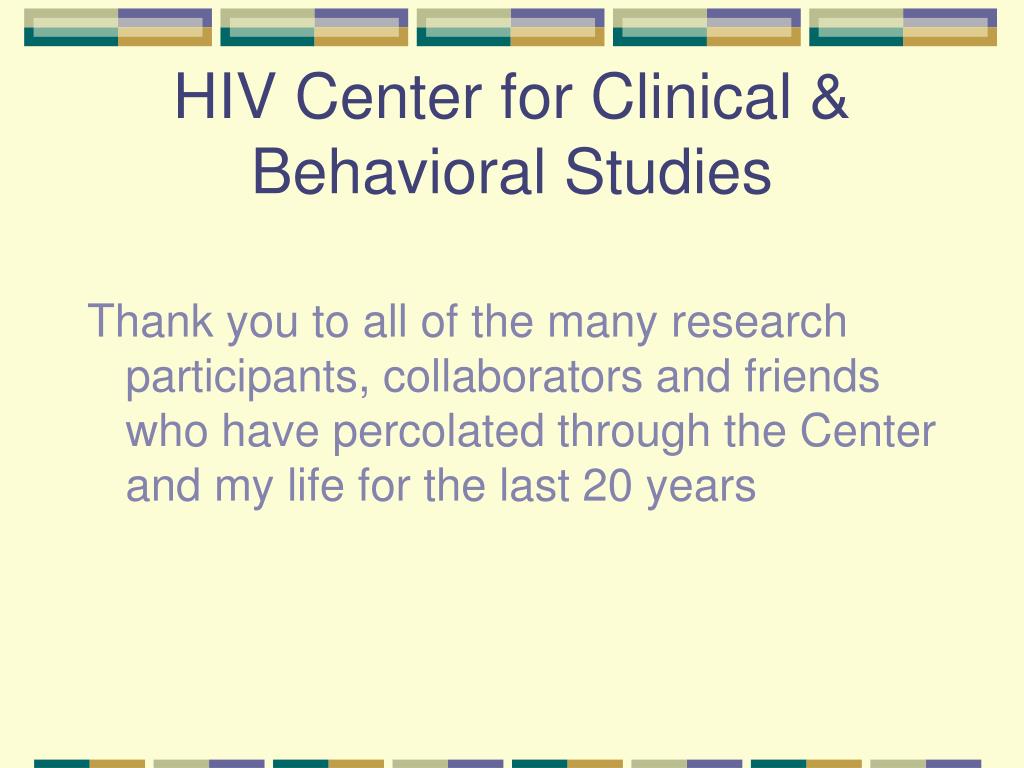 HIV Center for Clinical & Behavioral Studies

Thank you to all of the many research participants, collaborators and friends who have percolated through the Center and my life for the last 20 years